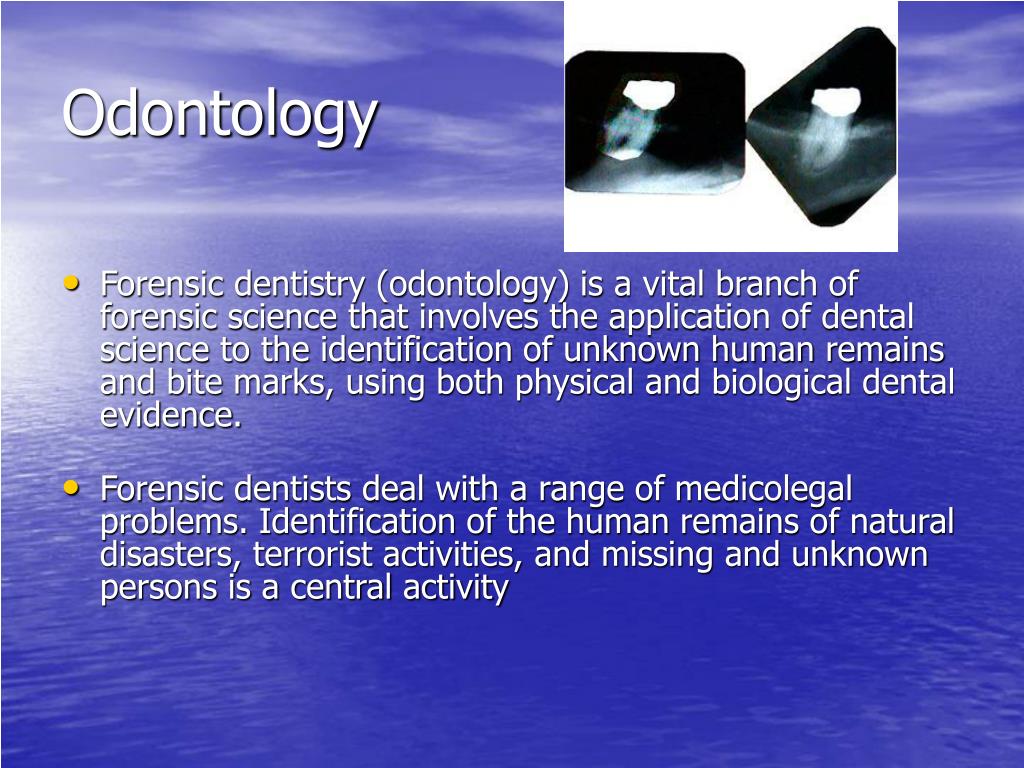 Odontology

• Forensic dentistry (odontology) is a vital branch of forensic science that involves the application of dental science to the identification of unknown human remains and bite marks, using both physical and biological dental evidence.

• Forensic dentists deal with a range of medicolegal problems. Identification of the human remains of natural disasters, terrorist activities, and missing and unknown persons is a central activity